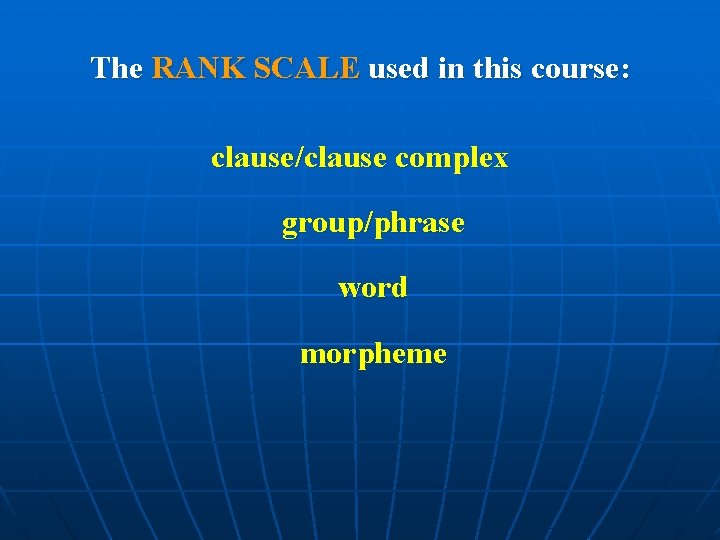 The RANK SCALE used in this course:

clause/clause complex

group/phrase

word

morpheme